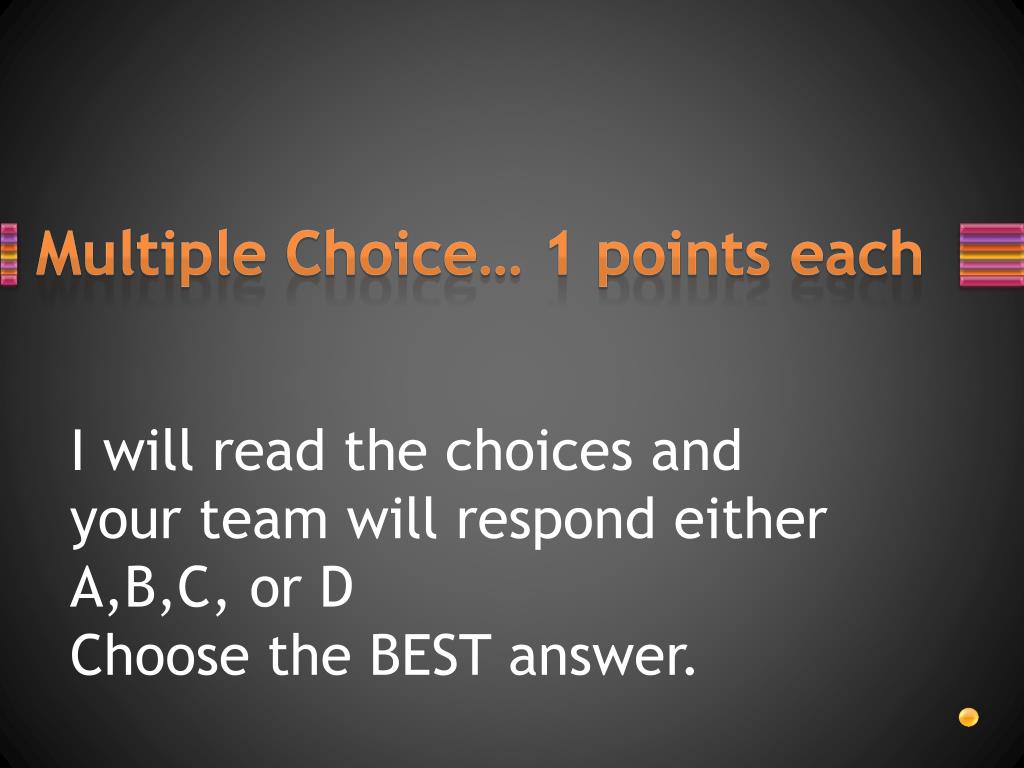 Multiple Choice… 1 points each

I will read the choices and your team will respond either A,B,C, or D
Choose the BEST answer.